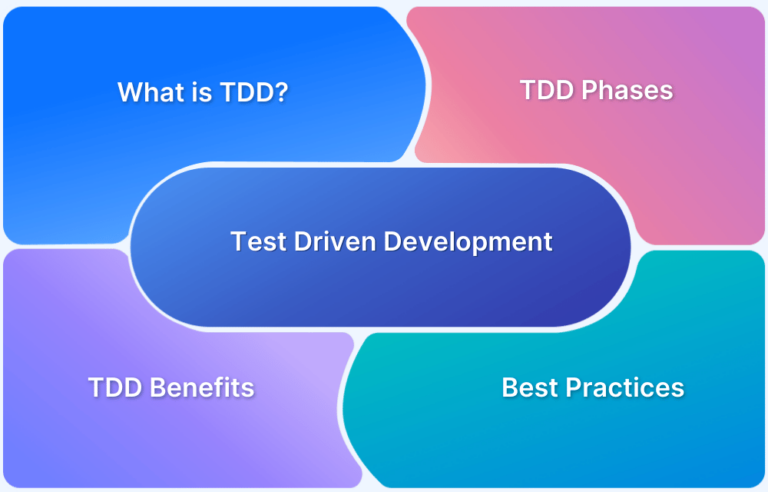 What is TDD?

TDD Phases

Test Driven Development

TDD Benefits

Best Practices